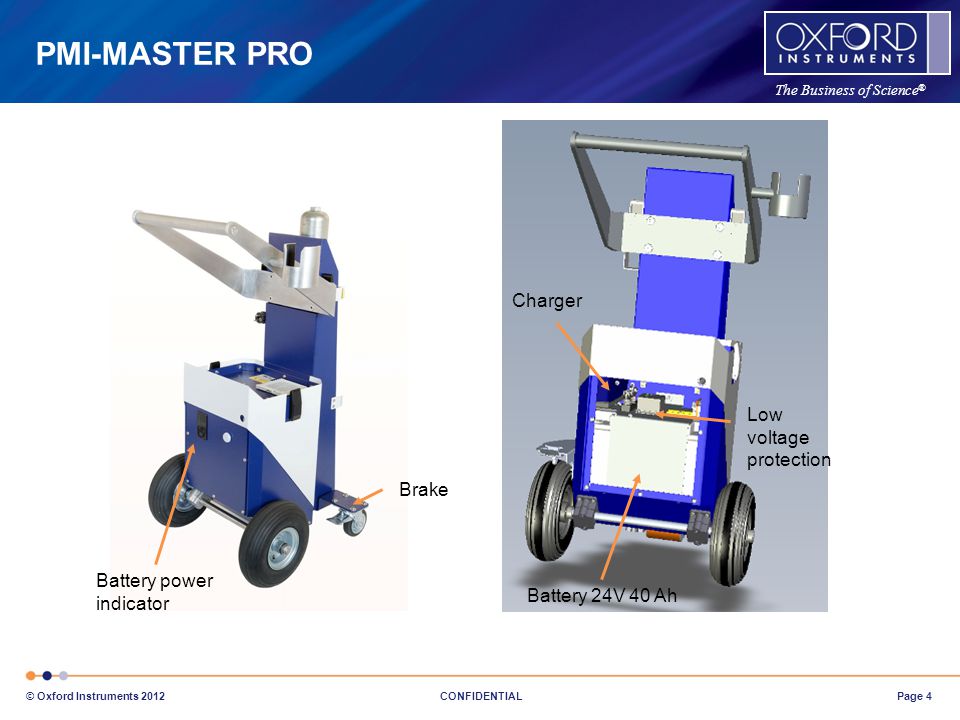 PMI-MASTER PRO

OXFORD INSTRUMENTS

The Business of Science®

Brake

Battery power indicator

Charger

Low voltage protection

Battery 24V 40 Ah

© Oxford Instruments 2012

CONFIDENTIAL

Page 4